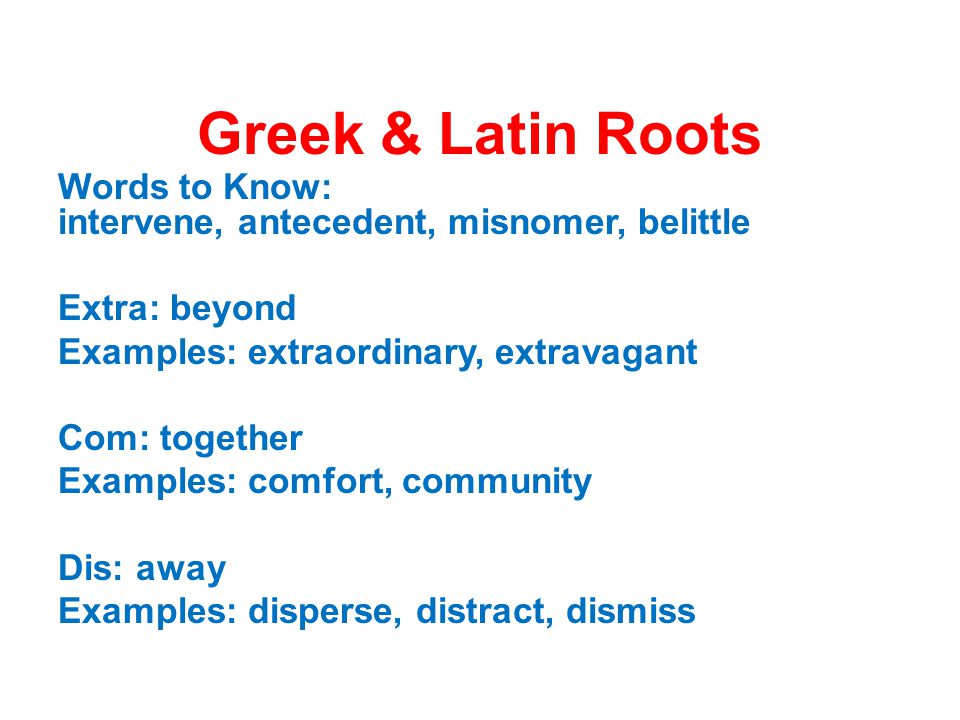 Greek & Latin Roots

Words to Know:
intervene, antecedent, misnomer, belittle

Extra: beyond
Examples: extraordinary, extravagant

Com: together
Examples: comfort, community

Dis: away
Examples: disperse, distract, dismiss